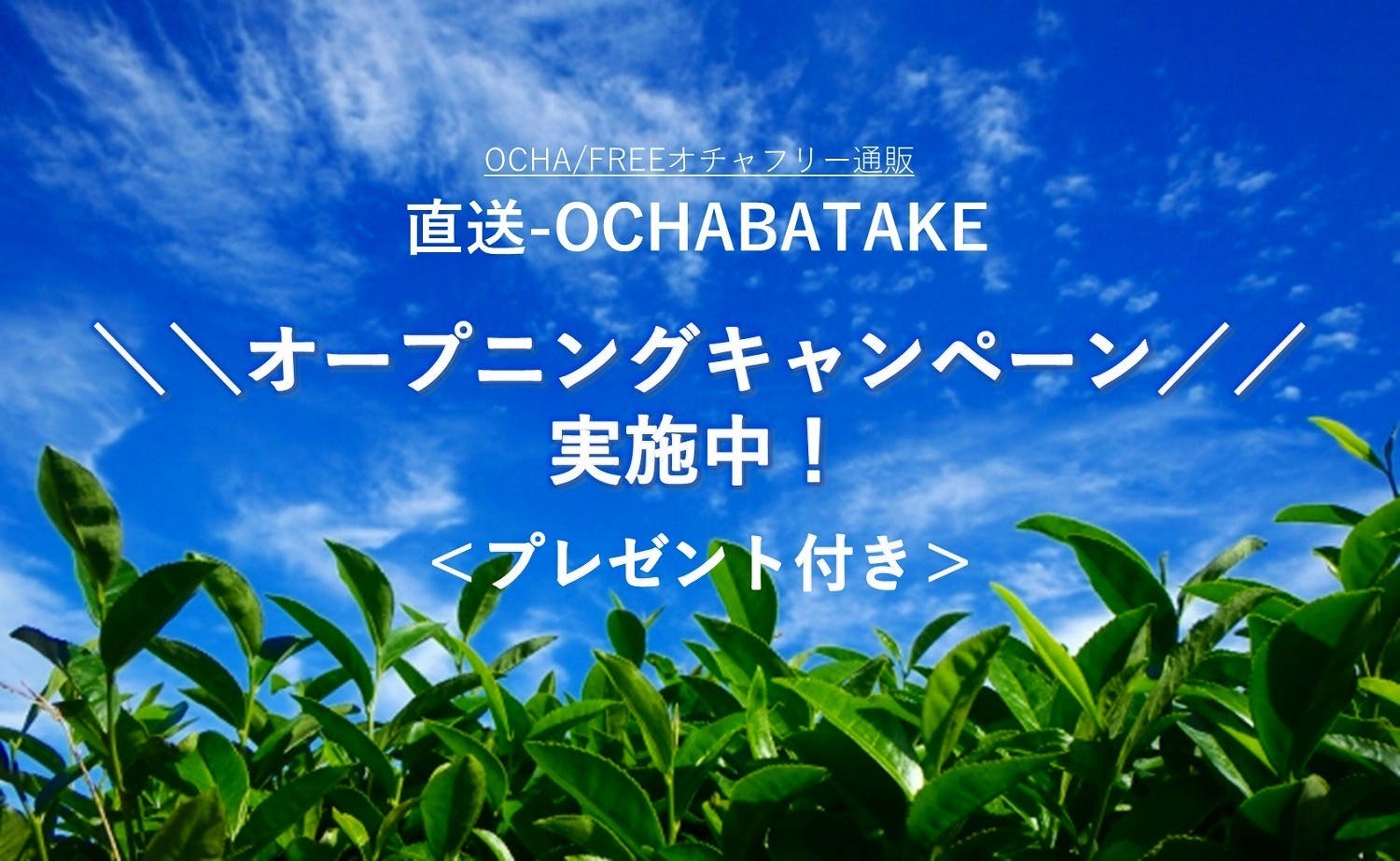 OCHA/FREEオチャフリー通販

直送-OCHABATAKE

＼＼オープニングキャンペーン／／
実施中！

＜プレゼント付き＞